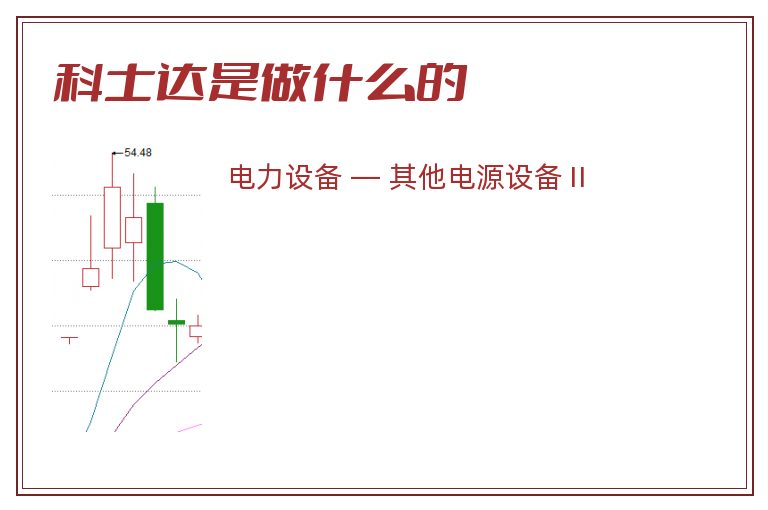 科士达是做什么的

54.48

电力设备 — 其他电源设备 II